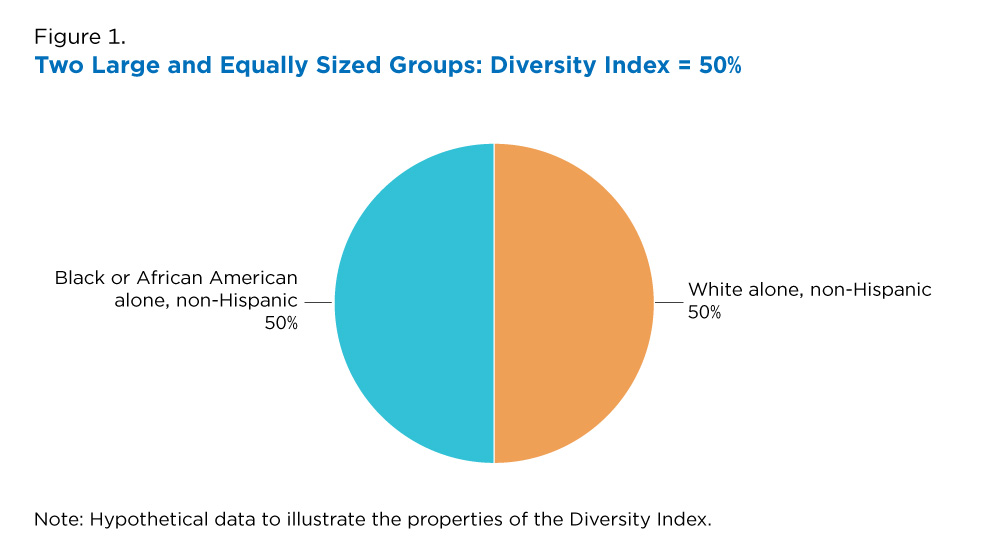 Figure 1.
Two Large and Equally Sized Groups: Diversity Index = 50%

Black or African American alone, non-Hispanic 50%

White alone, non-Hispanic 50%

Note: Hypothetical data to illustrate the properties of the Diversity Index.